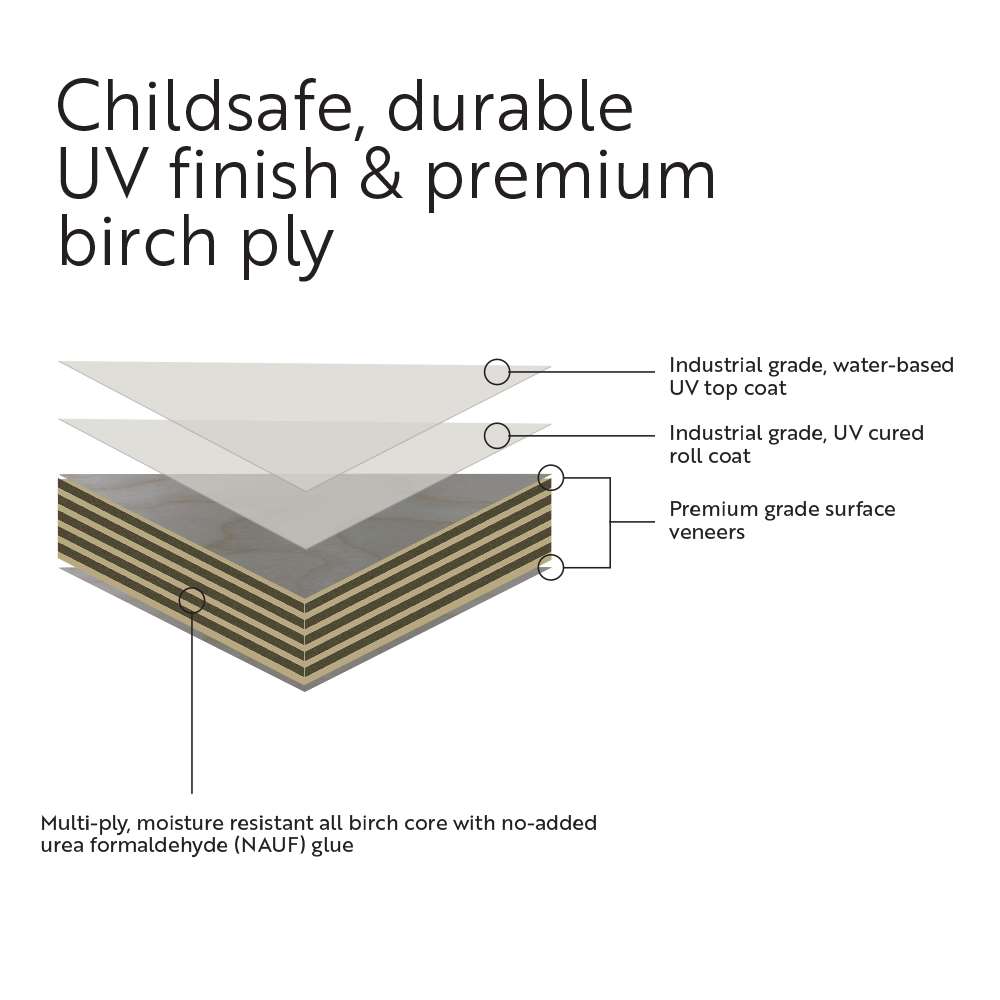 Childsafe, durable UV finish & premium birch ply

Industrial grade, water-based UV top coat

Industrial grade, UV cured roll coat

Premium grade surface veneers

Multi-ply, moisture resistant all birch core with no-added urea formaldehyde (NAUF) glue